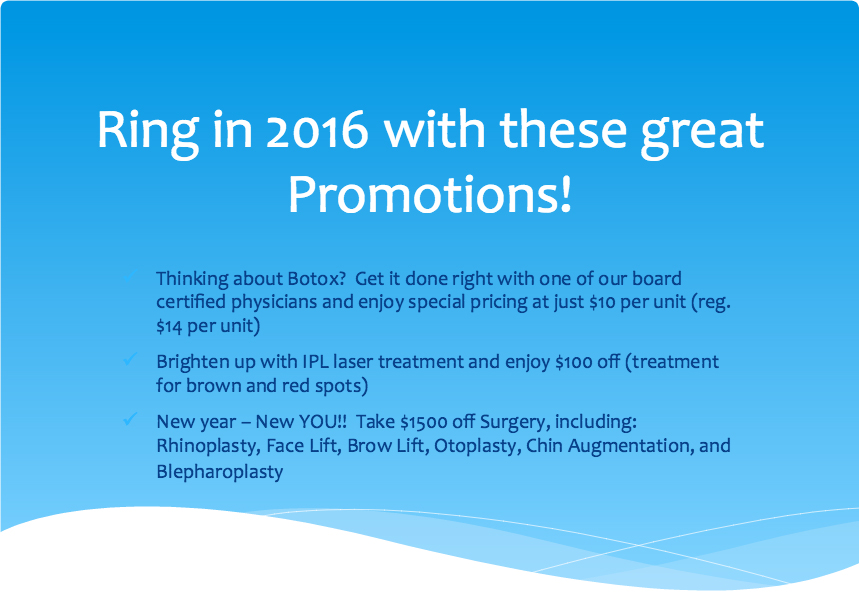 Ring in 2016 with these great Promotions!

✓ Thinking about Botox? Get it done right with one of our board certified physicians and enjoy special pricing at just \$10 per unit (reg. \$14 per unit)

✓ Brighten up with IPL laser treatment and enjoy \$100 off (treatment for brown and red spots)

✓ New year – New YOU!! Take \$1500 off Surgery, including: Rhinoplasty, Face Lift, Brow Lift, Otoplasty, Chin Augmentation, and Blepharoplasty